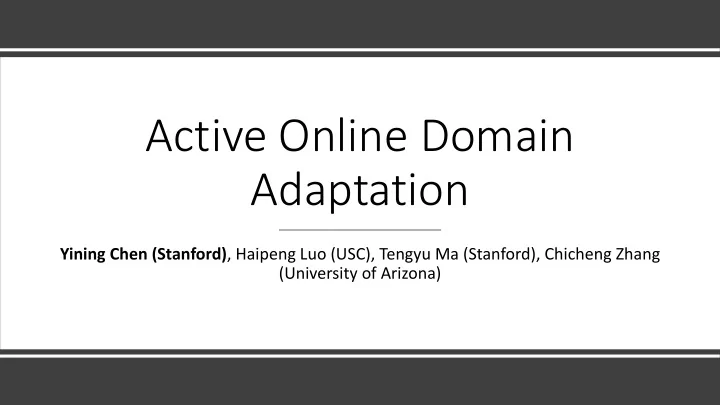 Active Online Domain Adaptation

Yining Chen (Stanford), Haipeng Luo (USC), Tengyu Ma (Stanford), Chicheng Zhang (University of Arizona)